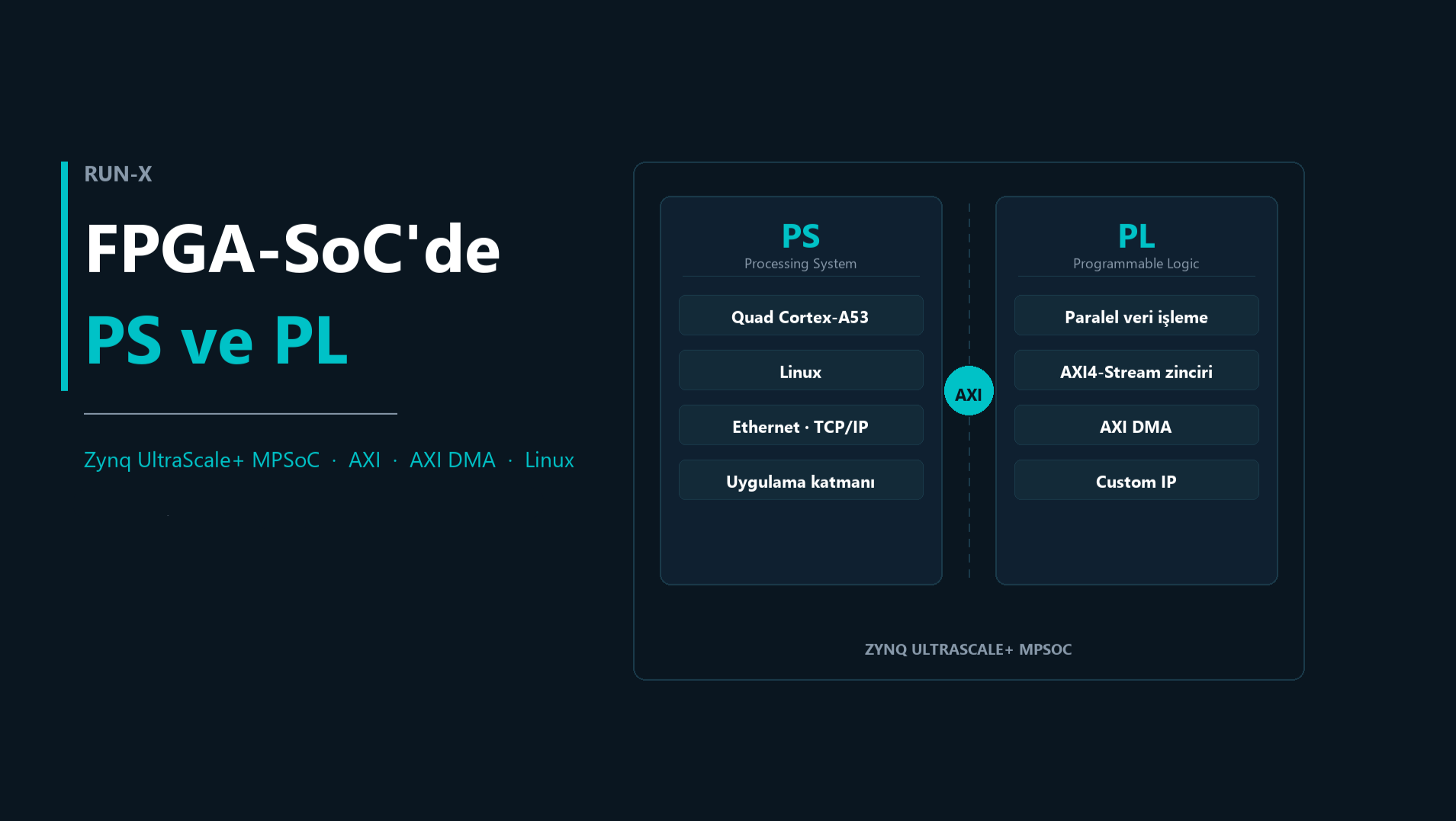 RUN-X

FPGA-SoC'de
PS ve PL

Zynq UltraScale+ MPSoC · AXI · AXI DMA · Linux

PS
Processing System

Quad Cortex-A53

Linux

Ethernet · TCP/IP

Uygulama katmanı

AXI

PL
Programmable Logic

Paralel veri işleme

AXI4-Stream zinciri

AXI DMA

Custom IP

ZYNQ ULTRASCALE+ MPSOC